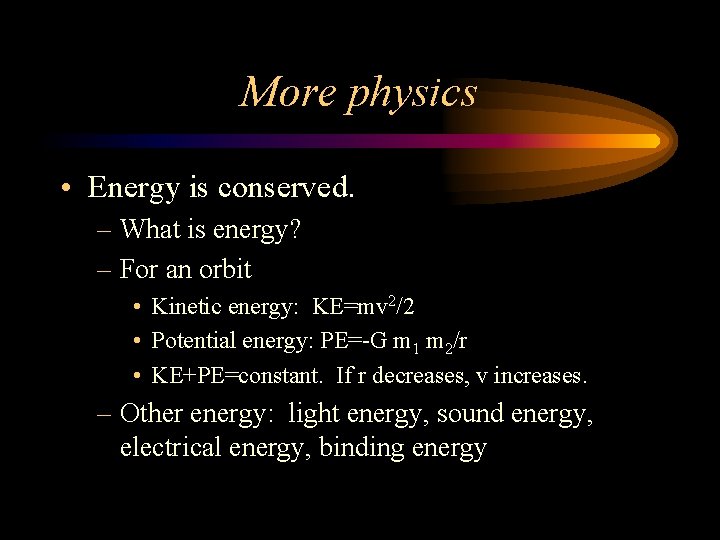 More physics

• Energy is conserved.
- What is energy?
- For an orbit
• Kinetic energy: $KE=mv^2/2$
• Potential energy: $PE=-G m_1 m_2/r$
• KE+PE=constant. If r decreases, v increases.
- Other energy: light energy, sound energy, electrical energy, binding energy